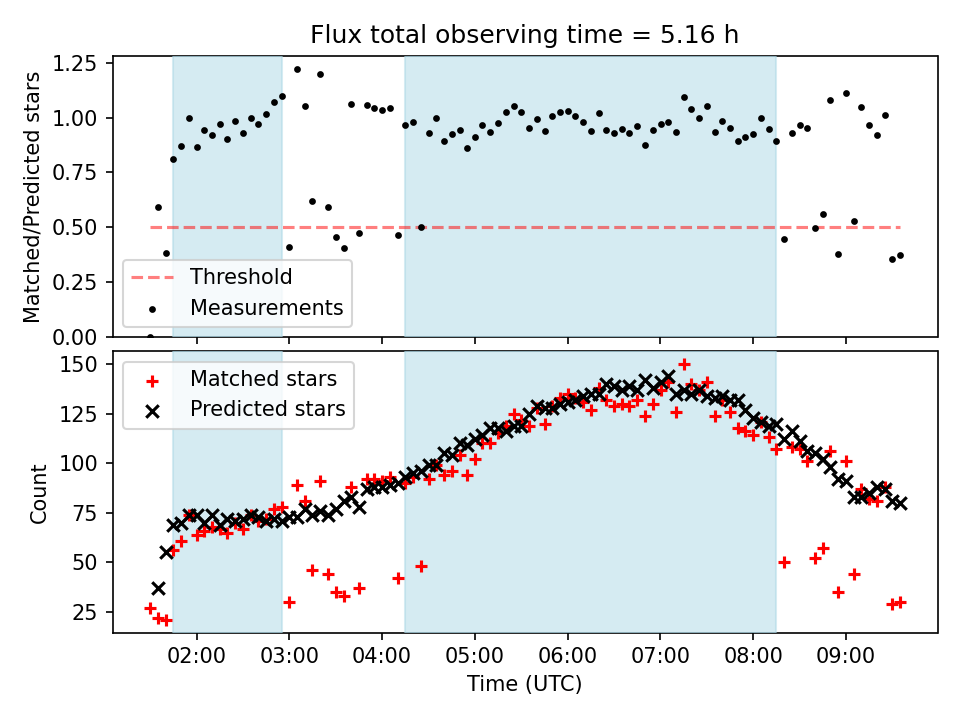 Flux total observing time = 5.16 h

Matched/Predicted stars

1.25
1.00
0.75
0.50
0.25
0.00

Threshold
Measurements

Count

150
125
100
75
50
25

Matched stars
Predicted stars

02:00
03:00
04:00
05:00
06:00
07:00
08:00
09:00

Time (UTC)